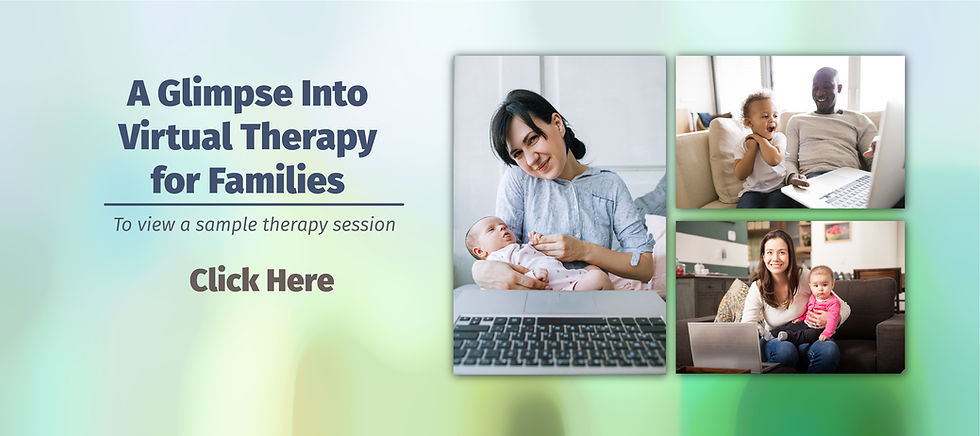 A Glimpse Into Virtual Therapy for Families

To view a sample therapy session

Click Here